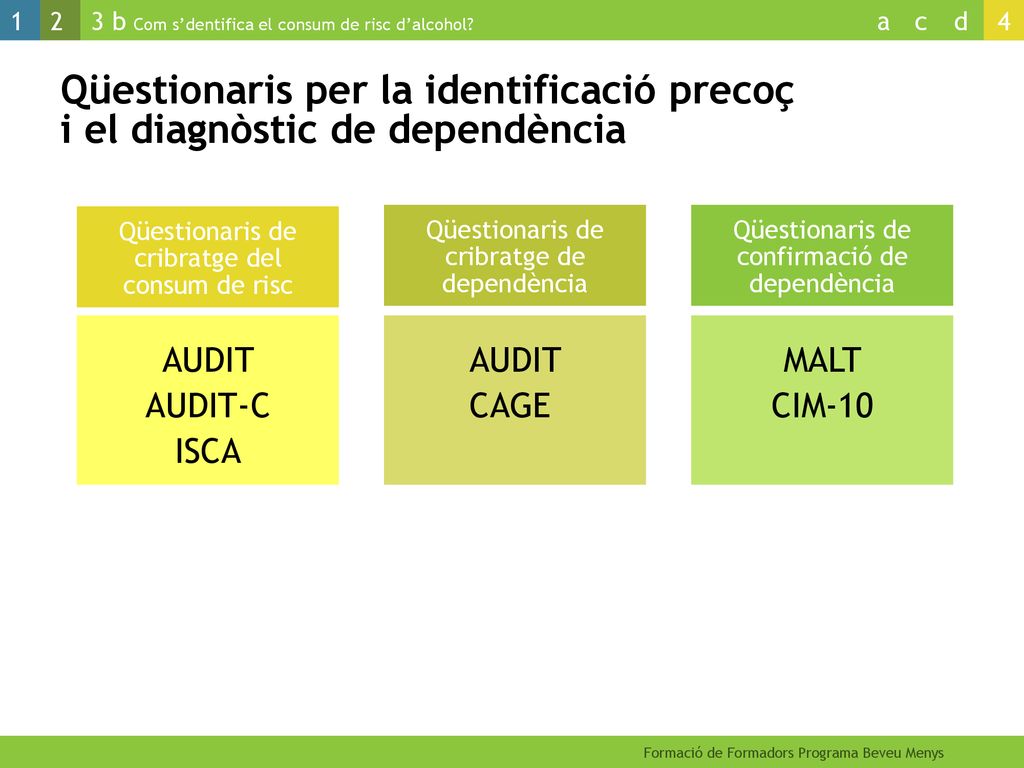 1 2 3 b Com s'dentifica el consum de risc d'alcohol? a c d 4

Qüestionaris per la identificació precoç i el diagnòstic de dependència

Qüestionaris de cribratge del consum de risc

AUDIT
AUDIT-C
ISCA

Qüestionaris de cribratge de dependència

AUDIT
CAGE

Qüestionaris de confirmació de dependència

MALT
CIM-10

Formació de Formadors Programa Beveu Menys